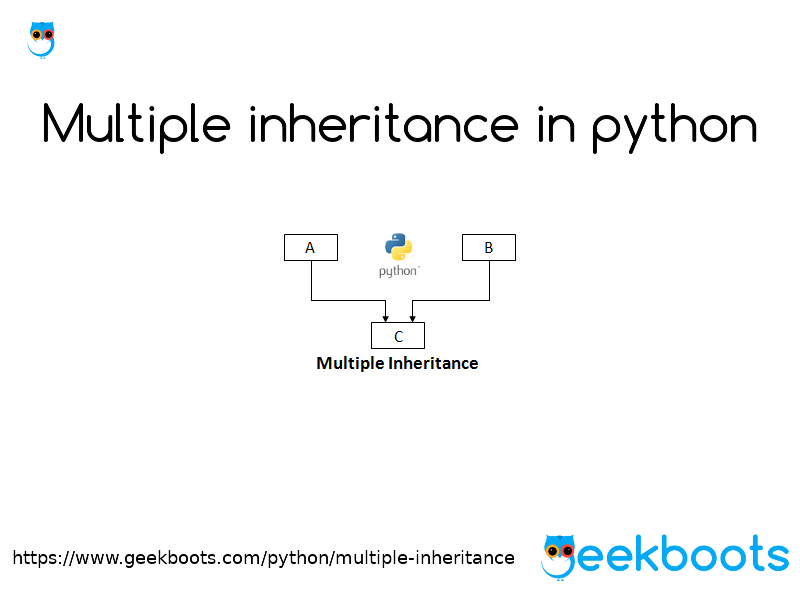 Multiple inheritance in python

A

python

B

C

Multiple Inheritance

https://www.geekboots.com/python/multiple-inheritance

geekboots